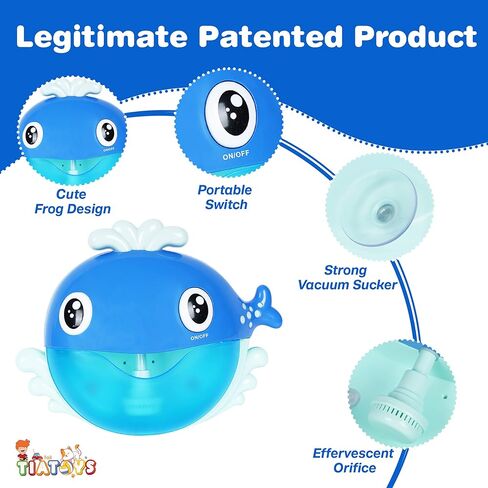 Legitimate Patented Product

ON/OFF

Cute
Frog Design

ON/OFF

Portable
Switch

Strong
Vacuum Sucker

ON/OFF

Effervescent
Orifice

TIATOYS